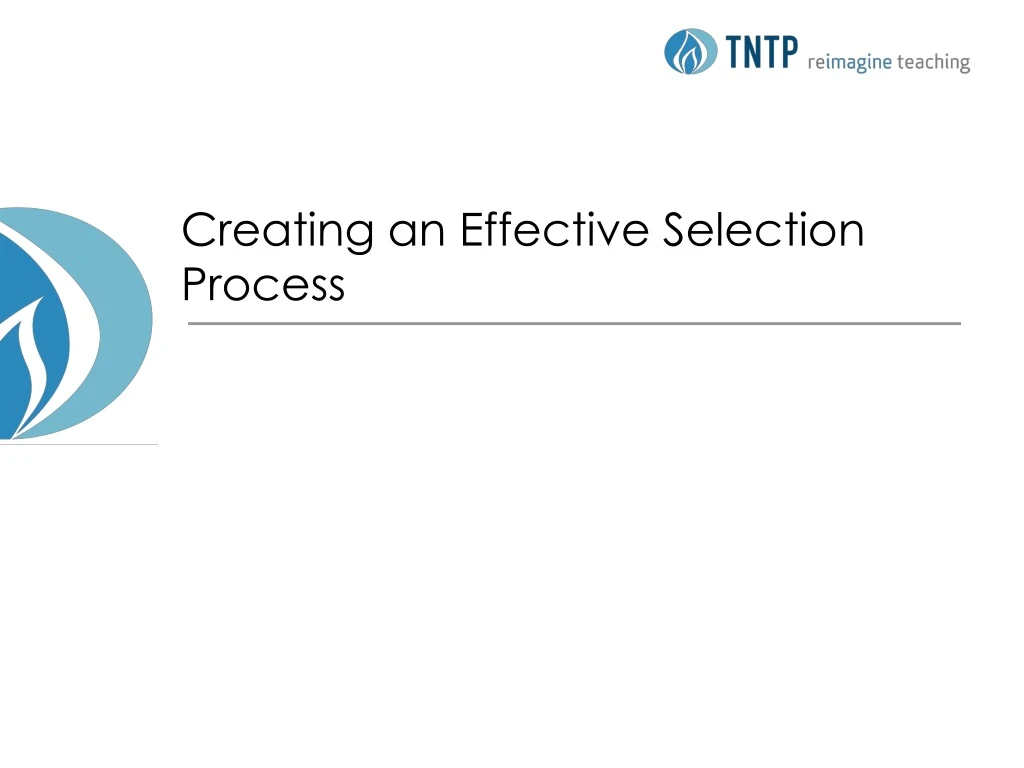 TNTP reimagine teaching

Creating an Effective Selection Process